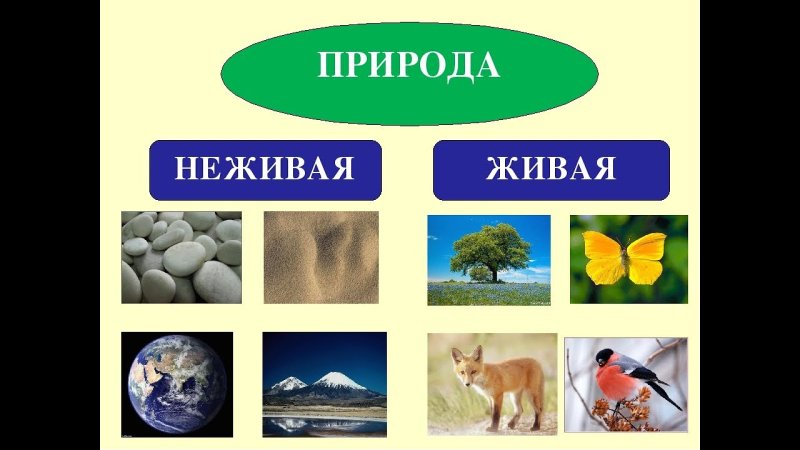 ПРИРОДА

НЕЖИВАЯ

ЖИВАЯ